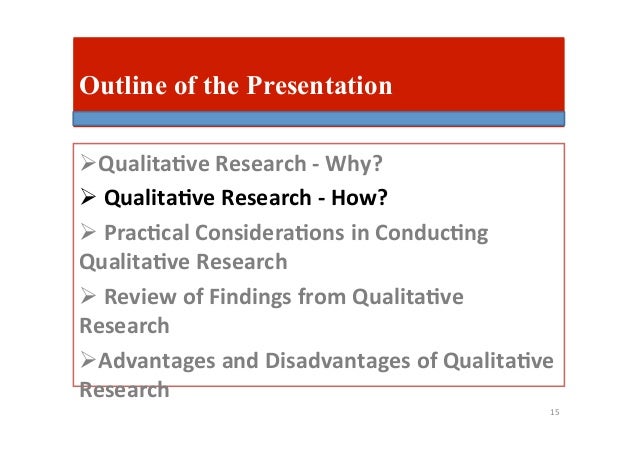 Outline of the Presentation

➢Qualitative Research - Why?

➢ Qualitative Research - How?

➢ Practical Considerations in Conducting Qualitative Research

➢ Review of Findings from Qualitative Research

➢Advantages and Disadvantages of Qualitative Research

15